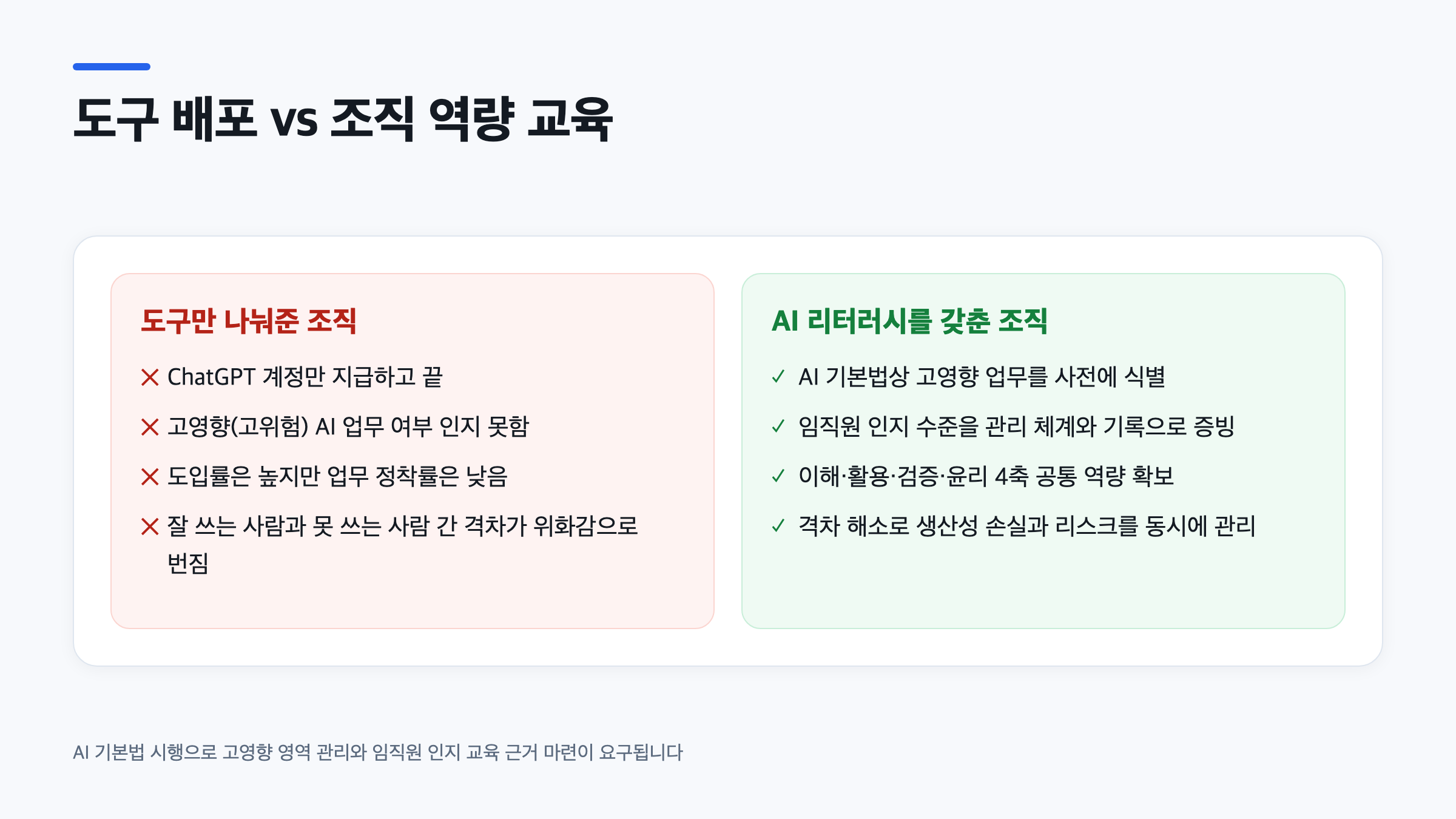 도구 배포 vs 조직 역량 교육

도구만 나눠준 조직

✕ ChatGPT 계정만 지급하고 끝

✕ 고영향(고위험) AI 업무 여부 인지 못함

✕ 도입률은 높지만 업무 정착률은 낮음

✕ 잘 쓰는 사람과 못 쓰는 사람 간 격차가 위화감으로 번짐

AI 리터러시를 갖춘 조직

✓ AI 기본법상 고영향 업무를 사전에 식별

✓ 임직원 인지 수준을 관리 체계와 기록으로 증빙

✓ 이해·활용·검증·윤리 4축 공통 역량 확보

✓ 격차 해소로 생산성 손실과 리스크를 동시에 관리

AI 기본법 시행으로 고영향 영역 관리와 임직원 인지 교육 근거 마련이 요구됩니다